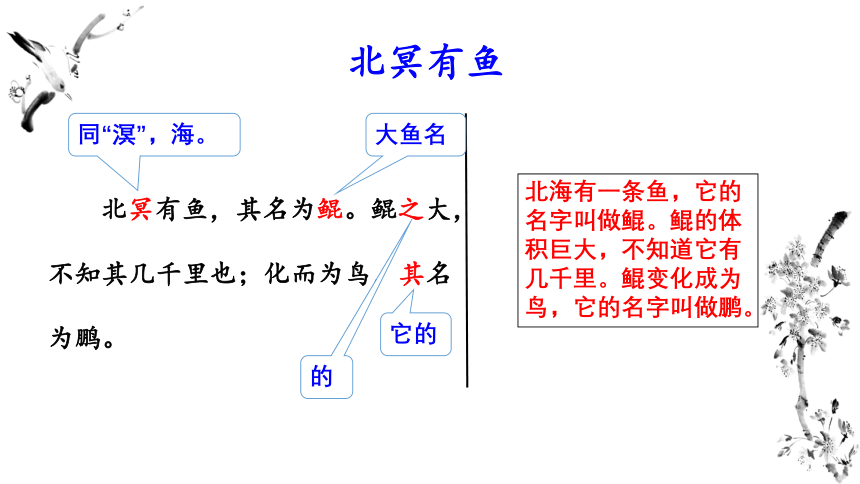 北冥有鱼

同“溟”，海。

大鱼名

北冥有鱼，其名为鲲。鲲之大，不知其几千里也；化而为鸟　其名为鹏。

它的

的

北海有一条鱼，它的名字叫做鲲。鲲的体积巨大，不知道它有几千里。鲲变化成为鸟，它的名字叫做鹏。